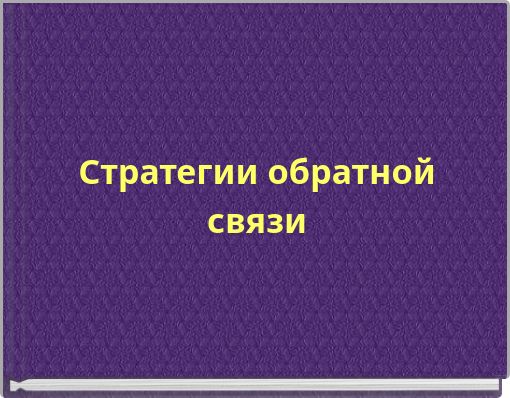 Стратегии обратной связи